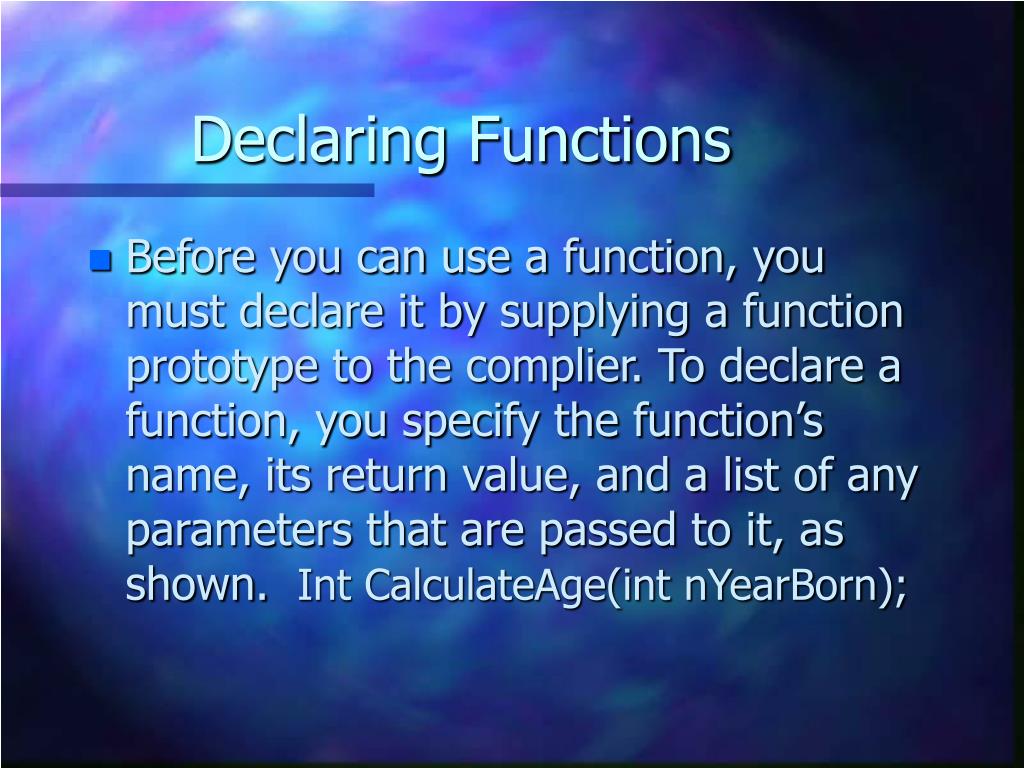 Declaring Functions

Before you can use a function, you must declare it by supplying a function prototype to the complier. To declare a function, you specify the function’s name, its return value, and a list of any parameters that are passed to it, as shown.  Int CalculateAge(int nYearBorn);